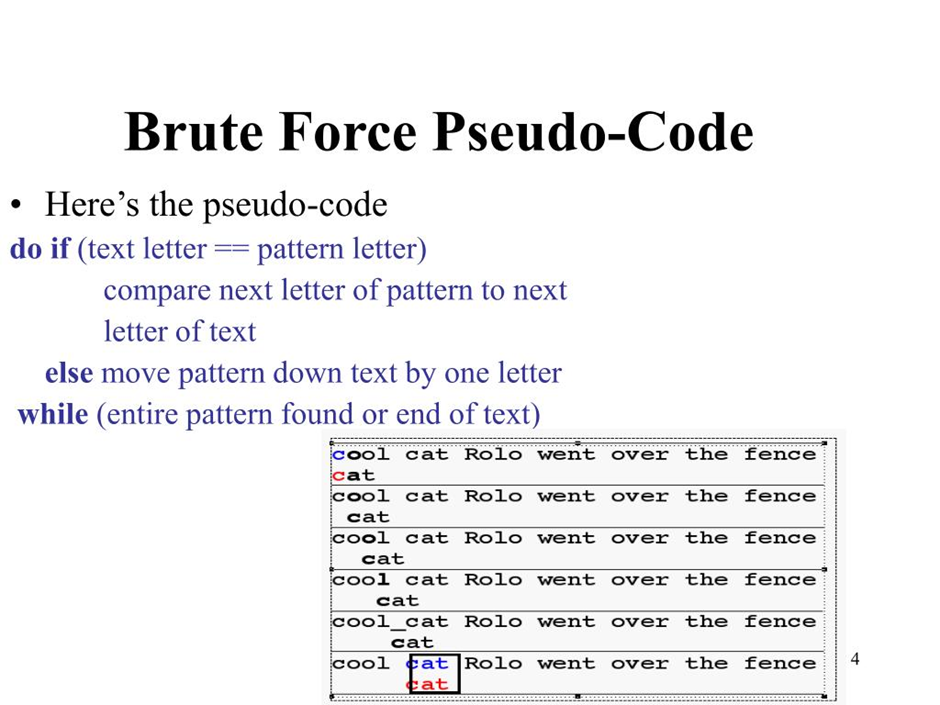 Brute Force Pseudo-Code

• Here's the pseudo-code

do if (text letter == pattern letter)

compare next letter of pattern to next letter of text

else move pattern down text by one letter

while (entire pattern found or end of text)

cool cat Rolo went over the fence
cat
cool cat Rolo went over the fence
cat
cool cat Rolo went over the fence
cat
cool cat Rolo went over the fence
cat
cool_cat Rolo went over the fence
cat
cool cat Rolo went over the fence
cat

4